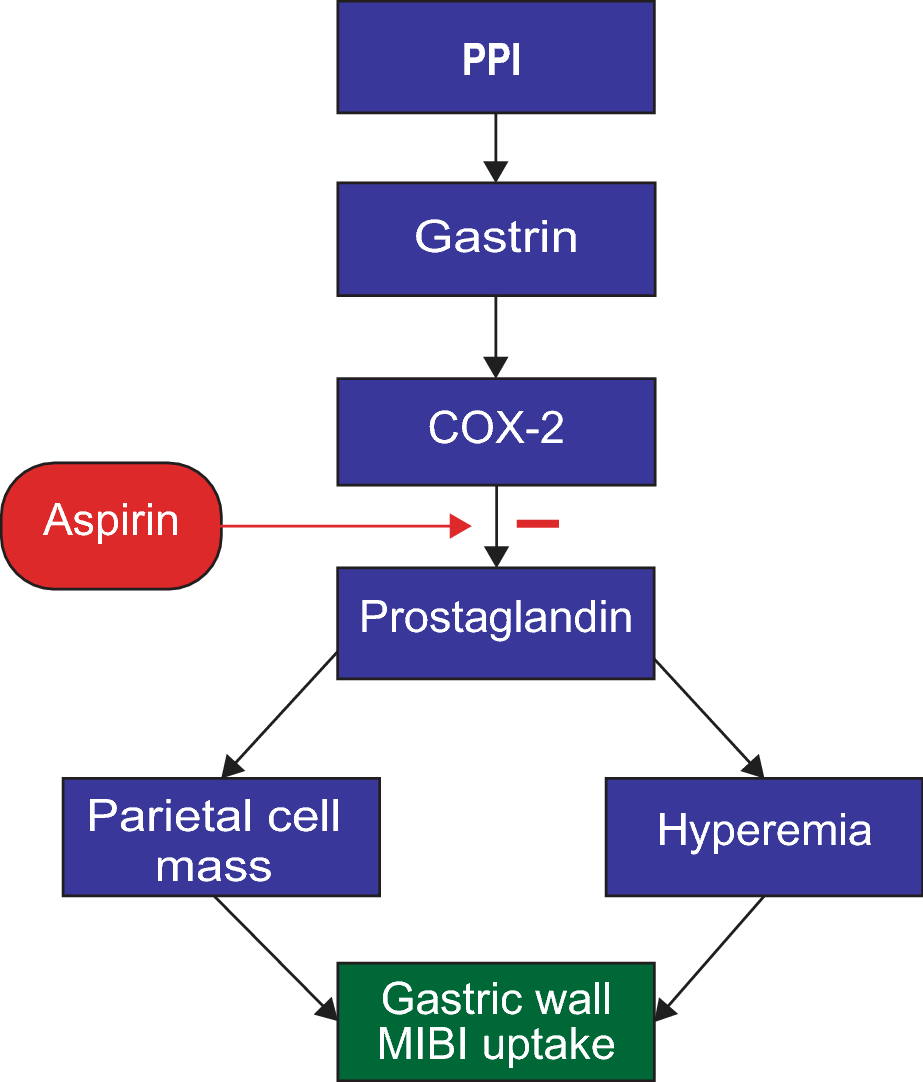 PPI

Gastrin

COX-2

Aspirin

−

Prostaglandin

Parietal cell mass

Hyperemia

Gastric wall MIBI uptake